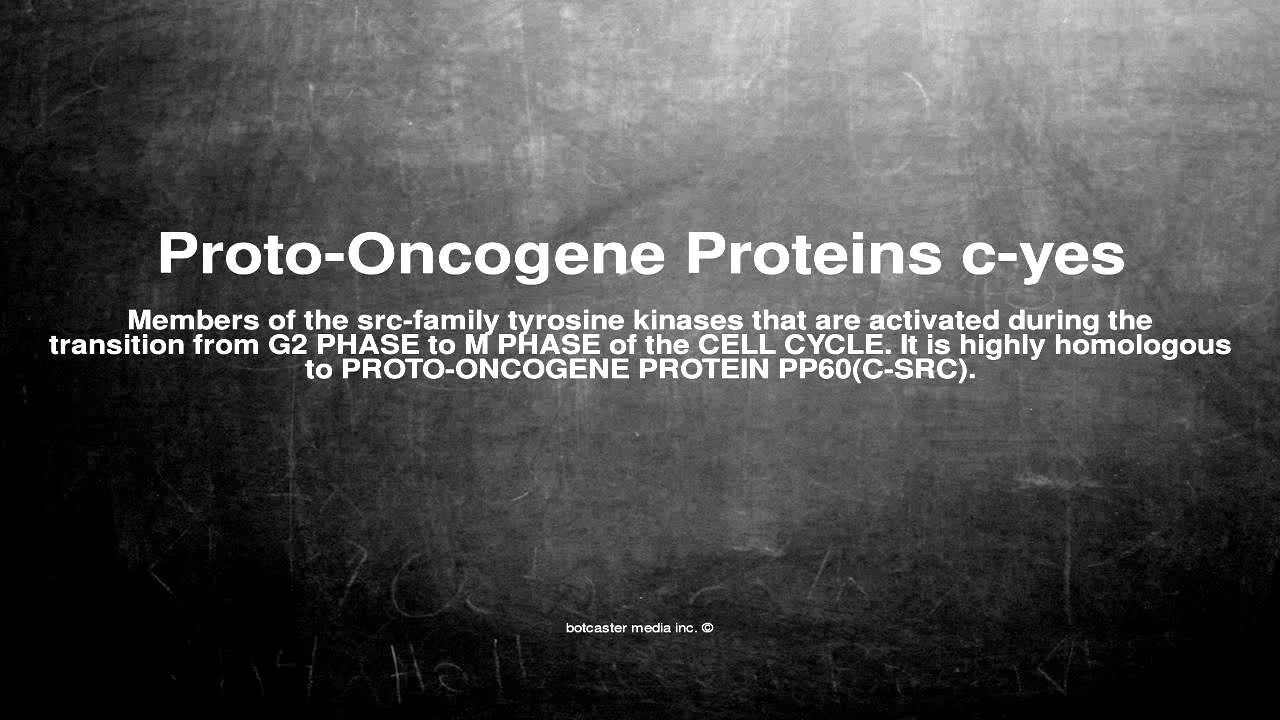 Proto-Oncogene Proteins c-yes

Members of the src-family tyrosine kinases that are activated during the transition from G2 PHASE to M PHASE of the CELL CYCLE. It is highly homologous to PROTO-ONCOGENE PROTEIN PP60(C-SRC).

botcaster media inc. ©